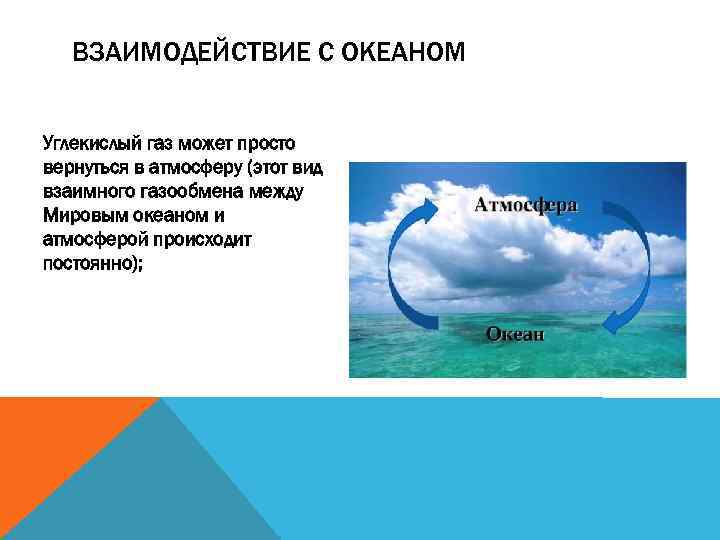 ВЗАИМОДЕЙСТВИЕ С ОКЕАНОМ

Углекислый газ может просто вернуться в атмосферу (этот вид взаимного газообмена между Мировым океаном и атмосферой происходит постоянно);

Атмосфера

Океан